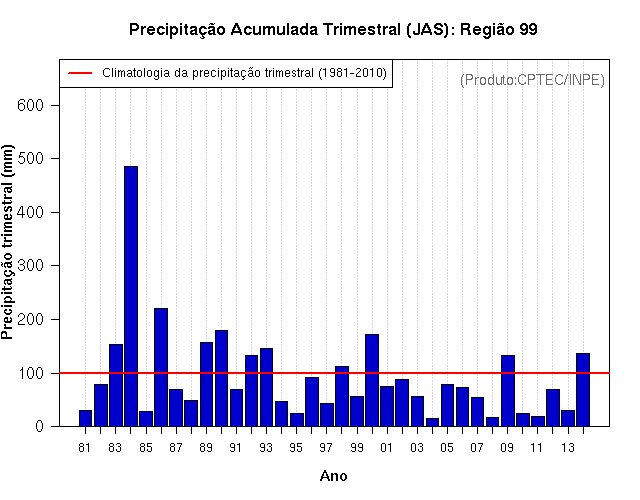 Precipitação Acumulada Trimestral (JAS): Região 99

Climatologia da precipitação trimestral (1981-2010)

(Produto:CPTEC/INPE)

Precipitação trimestral (mm)

600
500
400
300
200
100
0

81 83 85 87 89 91 93 95 97 99 01 03 05 07 09 11 13

Ano